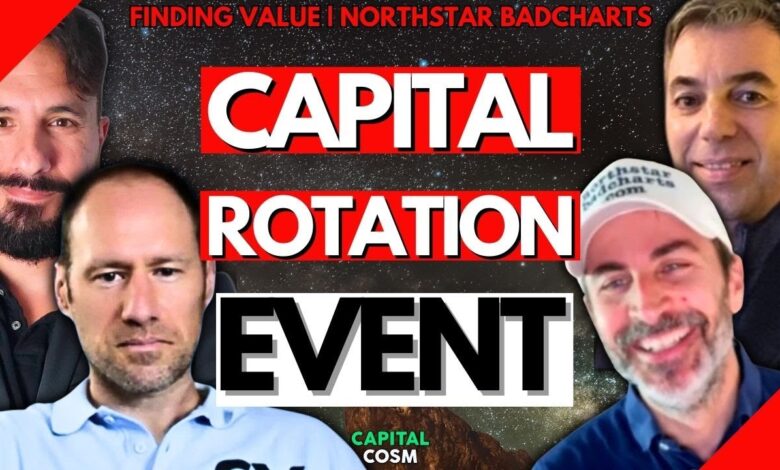 FINDING VALUE | NORTHSTAR BADCHARTS

CAPITAL
ROTATION
EVENT

northstar badcharts .com

CAPITAL COSM